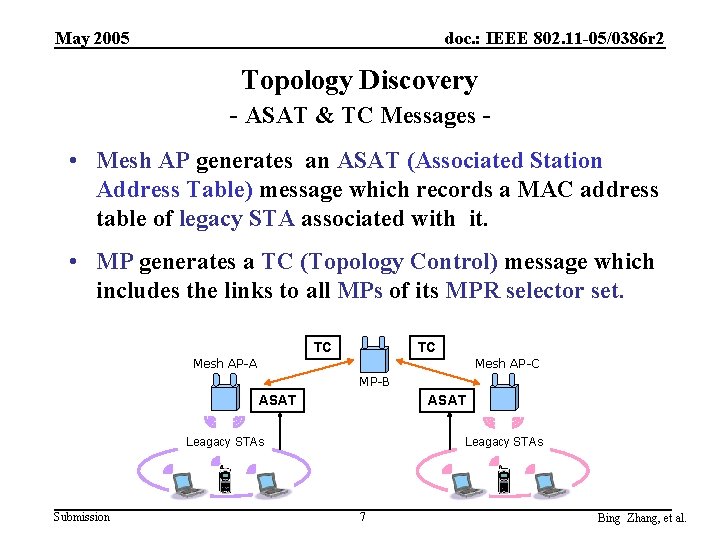 May 2005

doc.: IEEE 802.11-05/0386r2

Topology Discovery
- ASAT & TC Messages -

• Mesh AP generates an ASAT (Associated Station Address Table) message which records a MAC address table of legacy STA associated with it.

• MP generates a TC (Topology Control) message which includes the links to all MPs of its MPR selector set.

TC

TC

Mesh AP-A

MP-B

Mesh AP-C

ASAT

ASAT

Leagacy STAs

Leagacy STAs

Submission

7

Bing Zhang, et al.